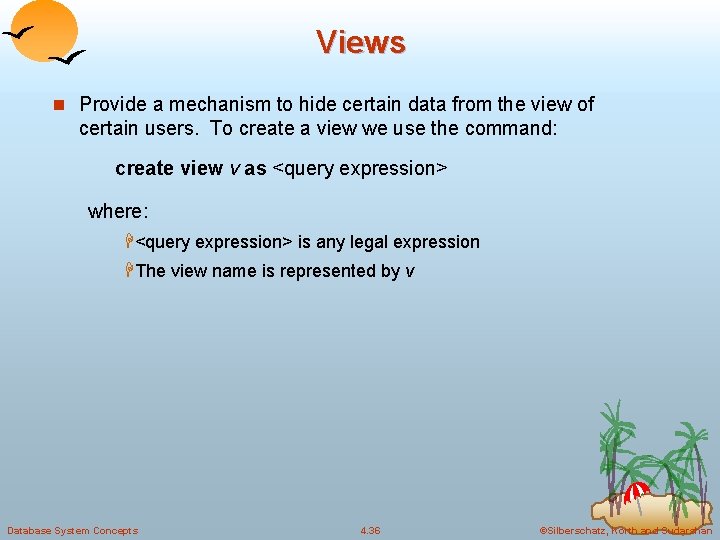 Views

Provide a mechanism to hide certain data from the view of certain users. To create a view we use the command:

create view v as <query expression>

where:

<query expression> is any legal expression

The view name is represented by v

Database System Concepts

4.36

©Silberschatz, Korth and Sudarshan